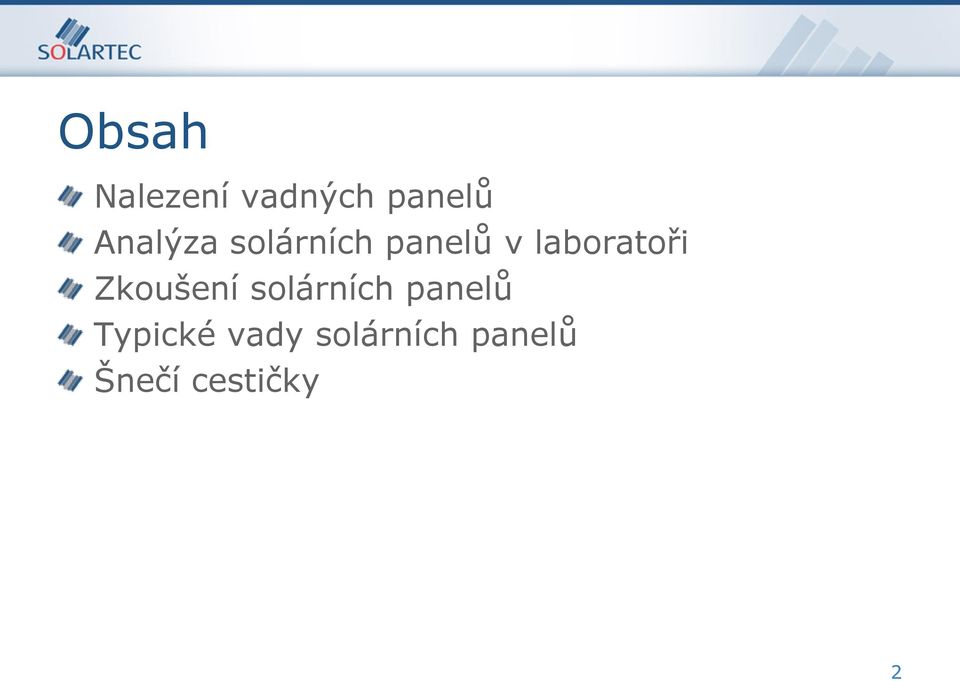 SOLARTEC

Obsah

Nalezení vadných panelů
Analýza solárních panelů v laboratoři
Zkoušení solárních panelů
Typické vady solárních panelů
Šnečí cestičky

2